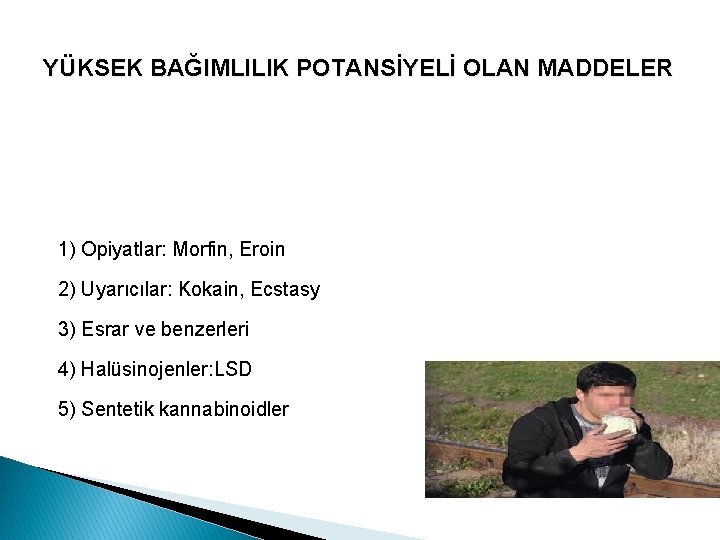 YÜKSEK BAĞIMLILIK POTANSİYELİ OLAN MADDELER

1) Opiyatlar: Morfin, Eroin

2) Uyarıcılar: Kokain, Ecstasy

3) Esrar ve benzerleri

4) Halüsinojenler:LSD

5) Sentetik kannabinoidler